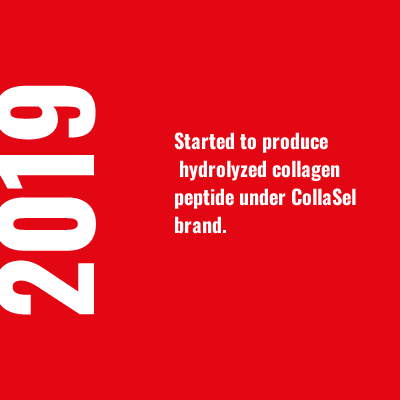 2019

Started to produce hydrolyzed collagen peptide under CollaSel brand.